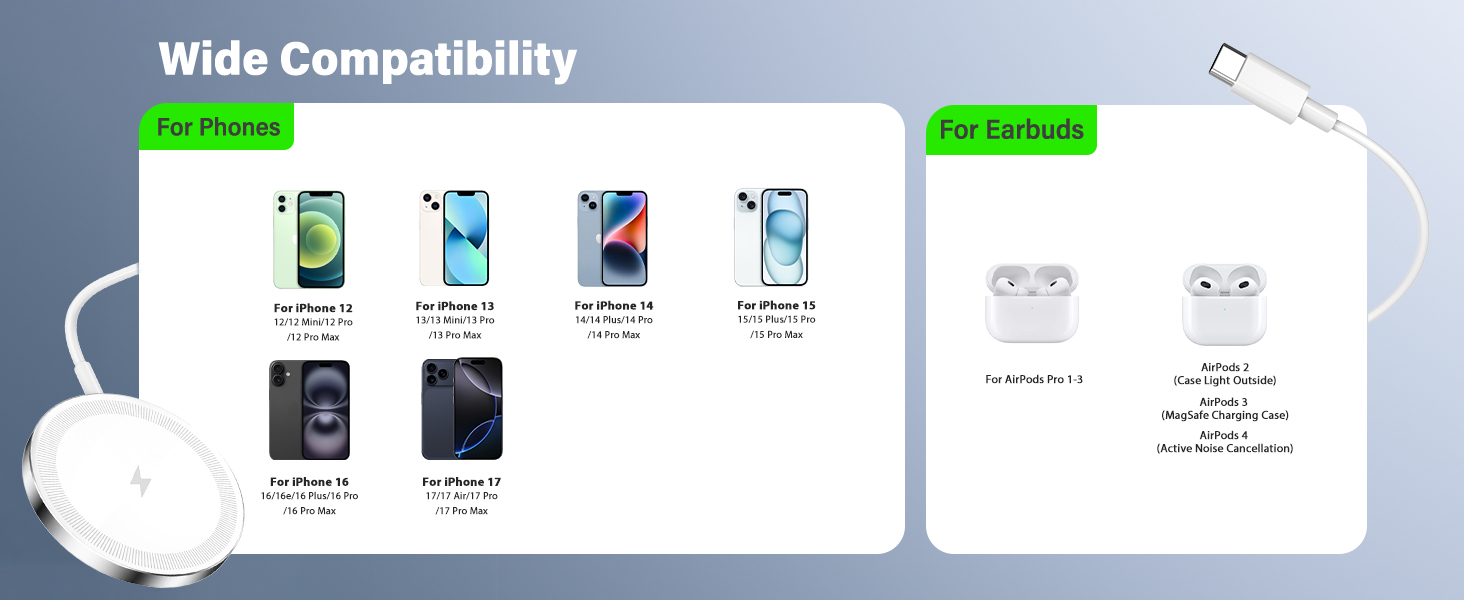 Wide Compatibility

For Phones

For iPhone 12
12/12 Mini/12 Pro /12 Pro Max

For iPhone 13
13/13 Mini/13 Pro /13 Pro Max

For iPhone 14
14/14 Plus/14 Pro /14 Pro Max

For iPhone 15
15/15 Plus/15 Pro /15 Pro Max

For iPhone 16
16/16e/16 Plus/16 Pro /16 Pro Max

For iPhone 17
17/17 Air/17 Pro /17 Pro Max

For Earbuds

For AirPods Pro 1-3

AirPods 2
(Case Light Outside)

AirPods 3
(MagSafe Charging Case)

AirPods 4
(Active Noise Cancellation)